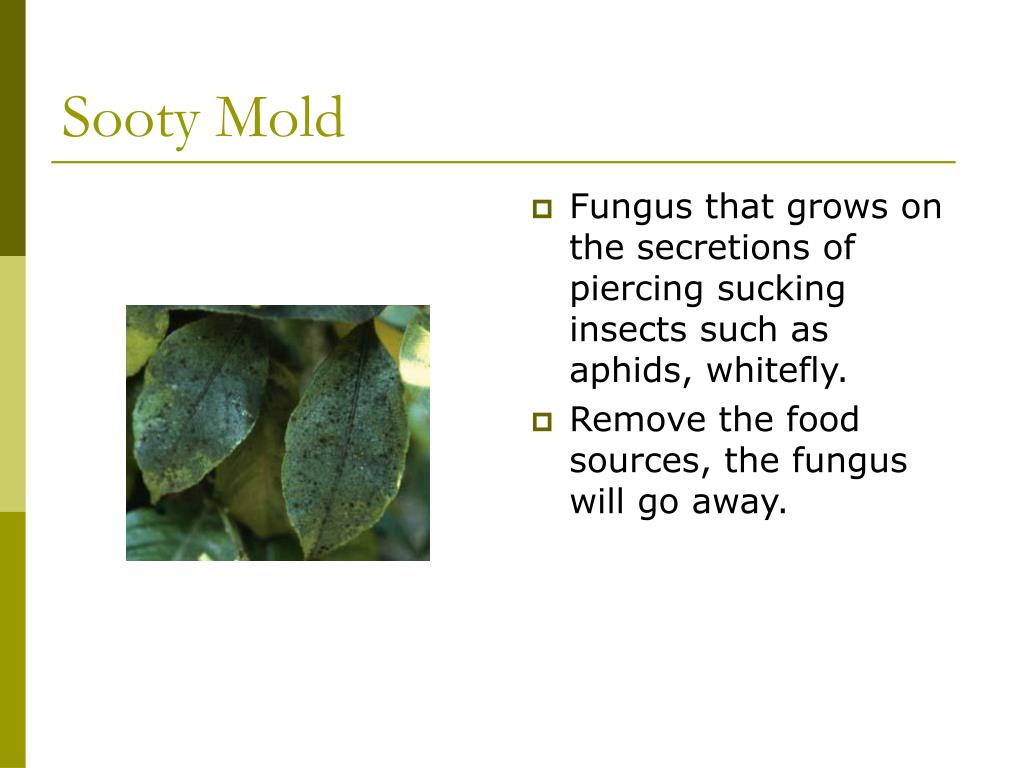 Sooty Mold

Fungus that grows on the secretions of piercing sucking insects such as aphids, whitefly.

Remove the food sources, the fungus will go away.